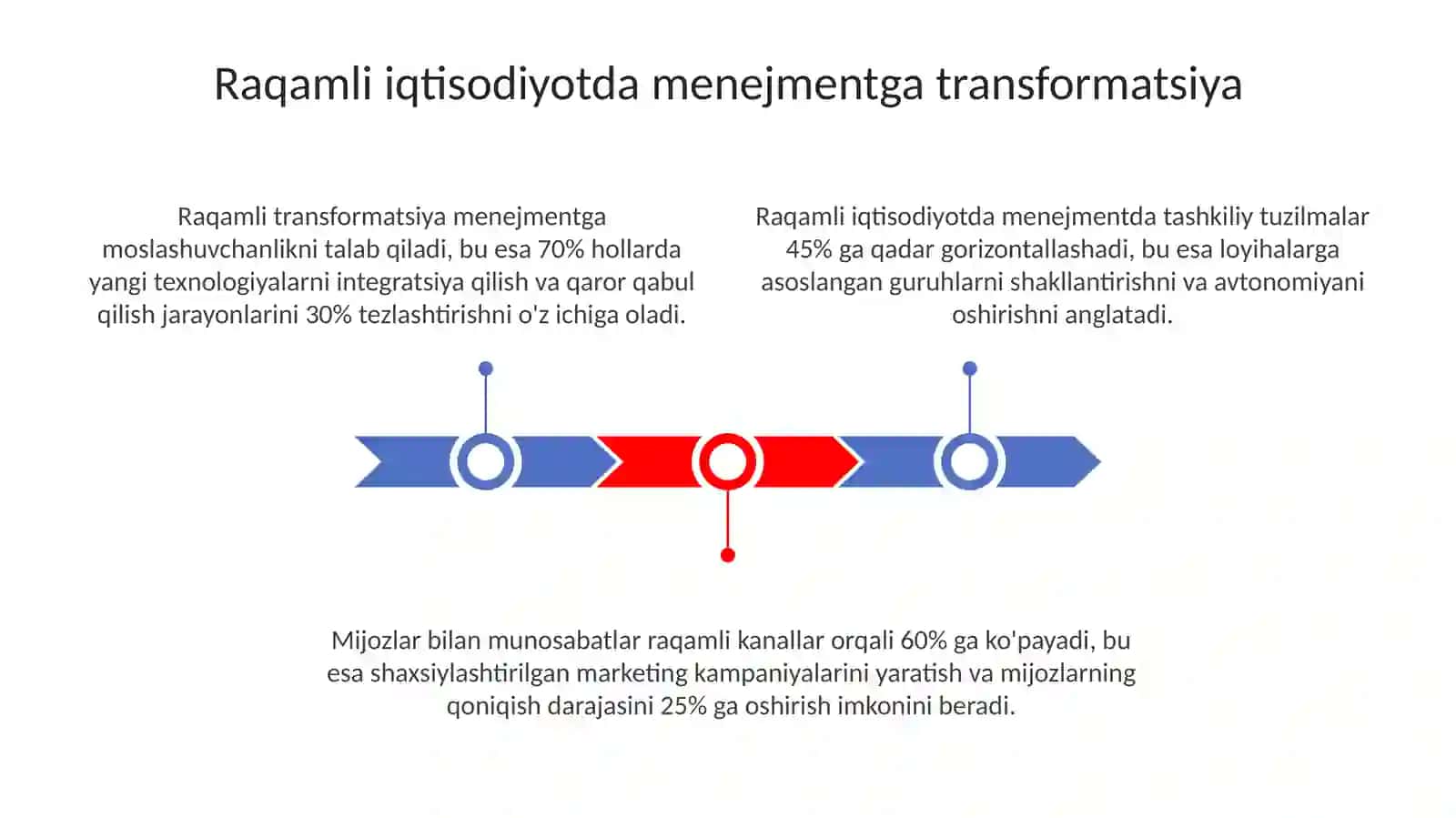 Raqamli iqtisodiyotda menejmentga transformatsiya

Raqamli transformatsiya menejmentga moslashuvchanlikni talab qiladi, bu esa 70% hollarda yangi texnologiyalarni integratsiya qilish va qaror qabul qilish jarayonlarini 30% tezlashtirishni o'z ichiga oladi.

Raqamli iqtisodiyotda menejmentda tashkiliy tuzilmalar 45% ga qadar gorizontallashadi, bu esa loyihalarga asoslangan guruhlarni shakllantirishni va avtonomiyani oshirishni anglatadi.

Mijozlar bilan munosabatlar raqamli kanallar orqali 60% ga ko'payadi, bu esa shaxsiylashtirilgan marketing kampaniyalarini yaratish va mijozlarning qoniqish darajasini 25% ga oshirish imkonini beradi.